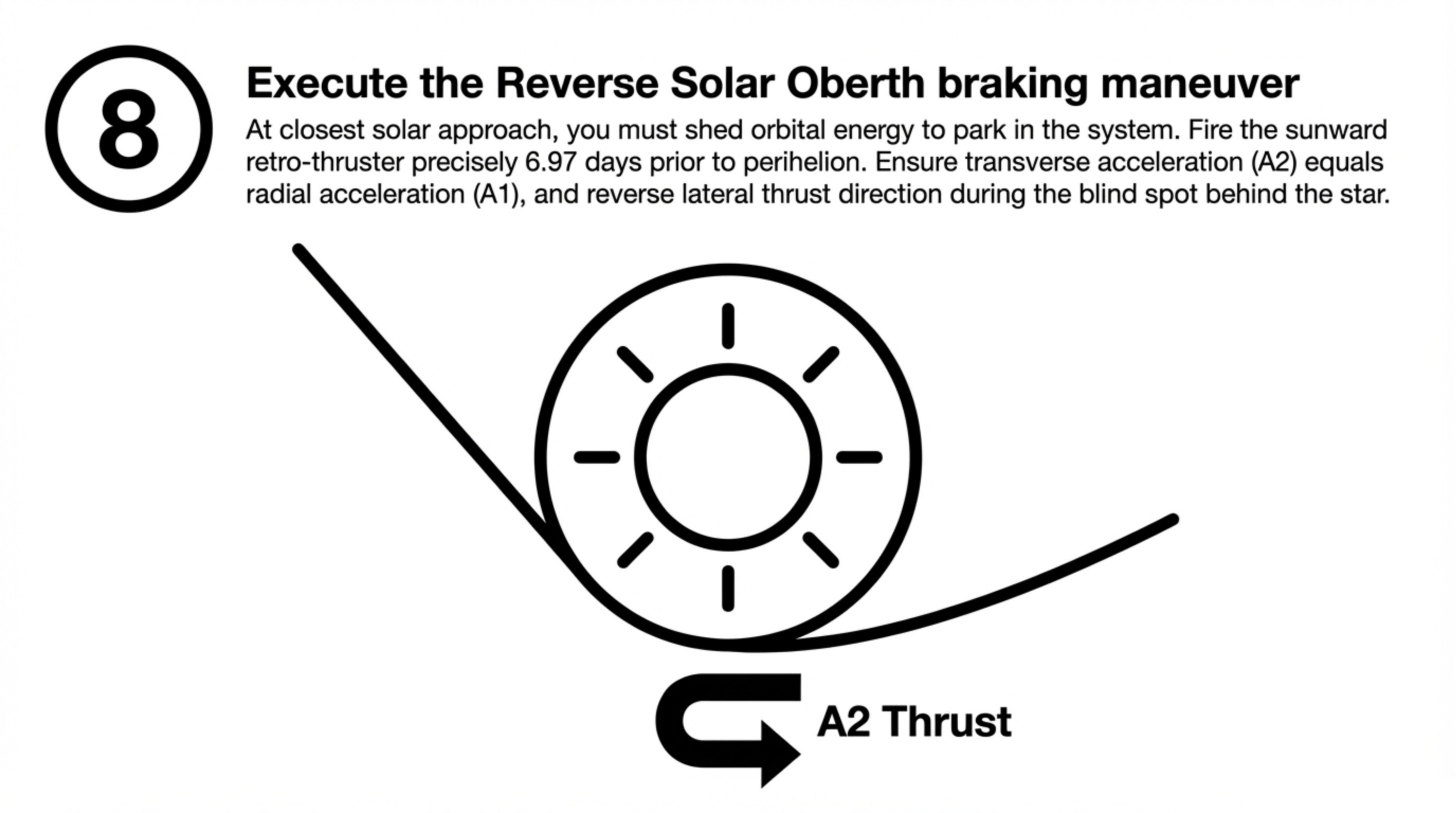 8

Execute the Reverse Solar Oberth braking maneuver

At closest solar approach, you must shed orbital energy to park in the system. Fire the sunward retro-thruster precisely 6.97 days prior to perihelion. Ensure transverse acceleration (A2) equals radial acceleration (A1), and reverse lateral thrust direction during the blind spot behind the star.

A2 Thrust